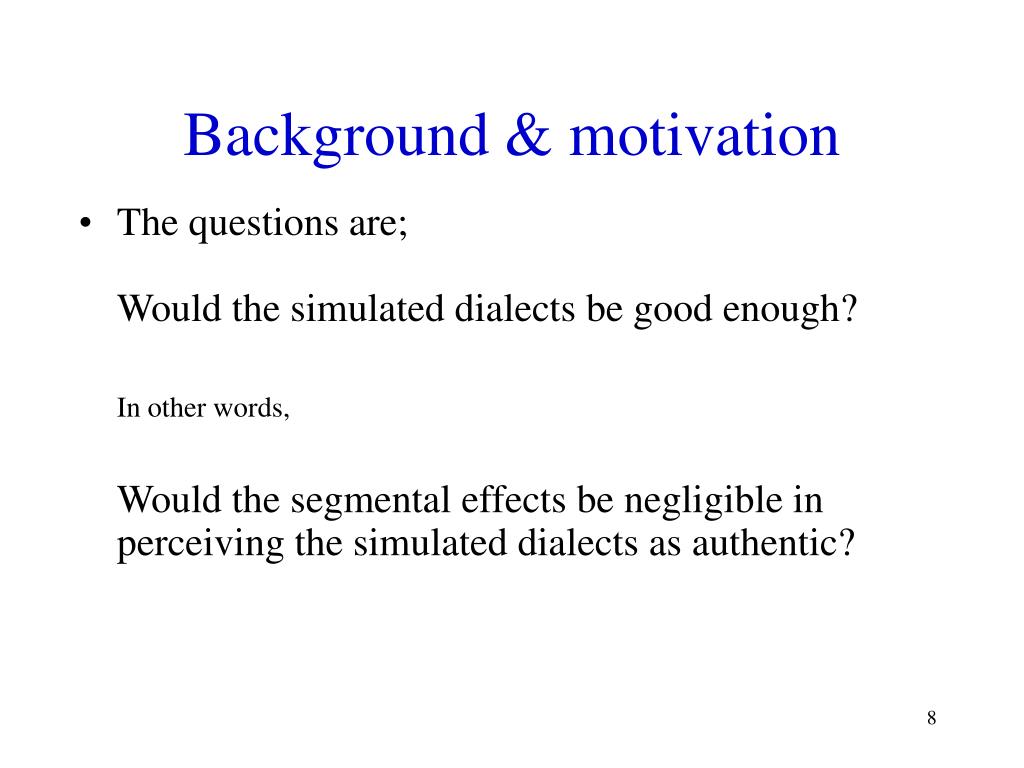 Background & motivation

• The questions are;

Would the simulated dialects be good enough?

In other words,

Would the segmental effects be negligible in perceiving the simulated dialects as authentic?

8